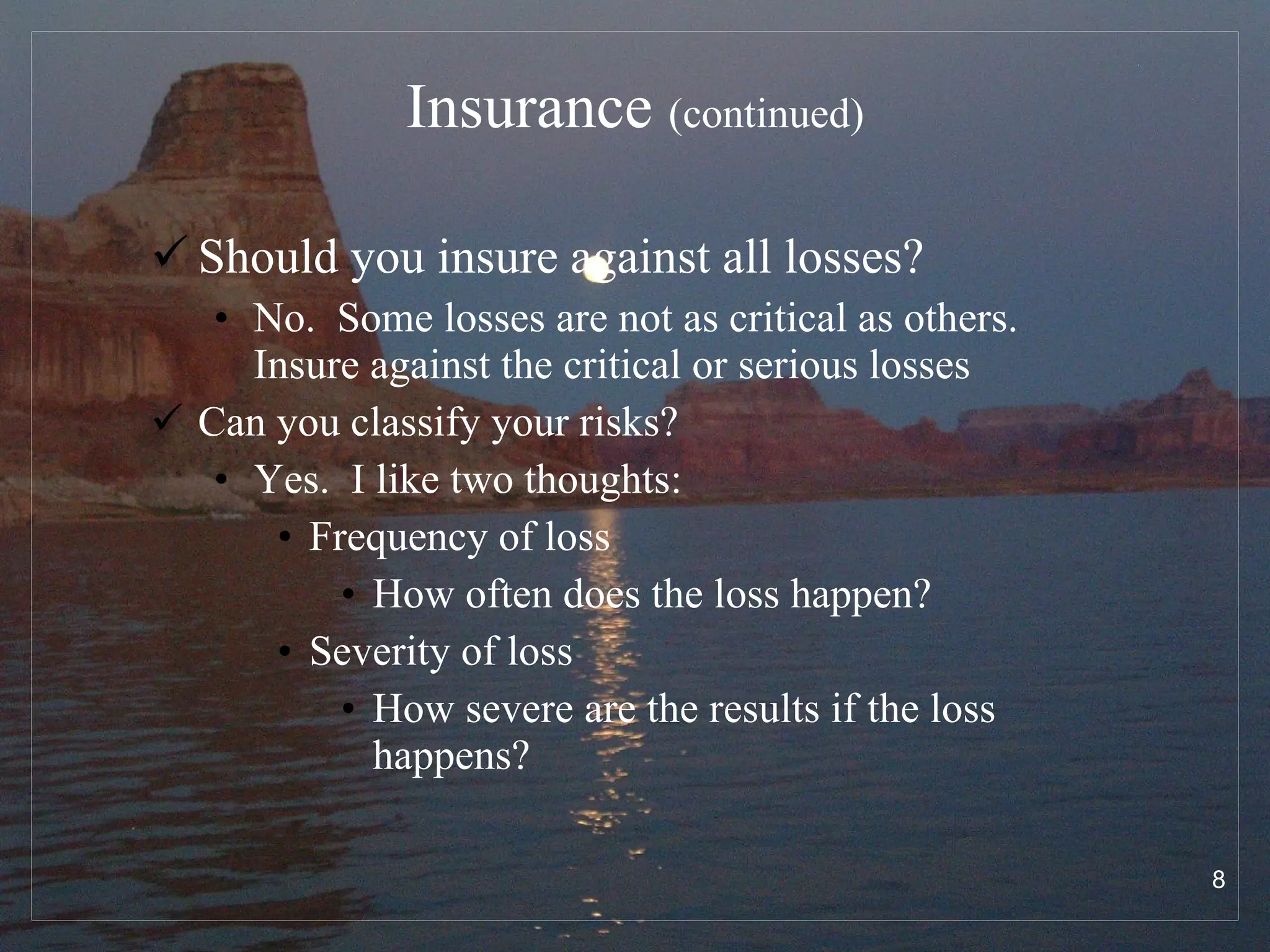 Insurance (continued)

✓ Should you insure against all losses?

• No. Some losses are not as critical as others. Insure against the critical or serious losses

✓ Can you classify your risks?

• Yes. I like two thoughts:

• Frequency of loss

• How often does the loss happen?

• Severity of loss

• How severe are the results if the loss happens?

8